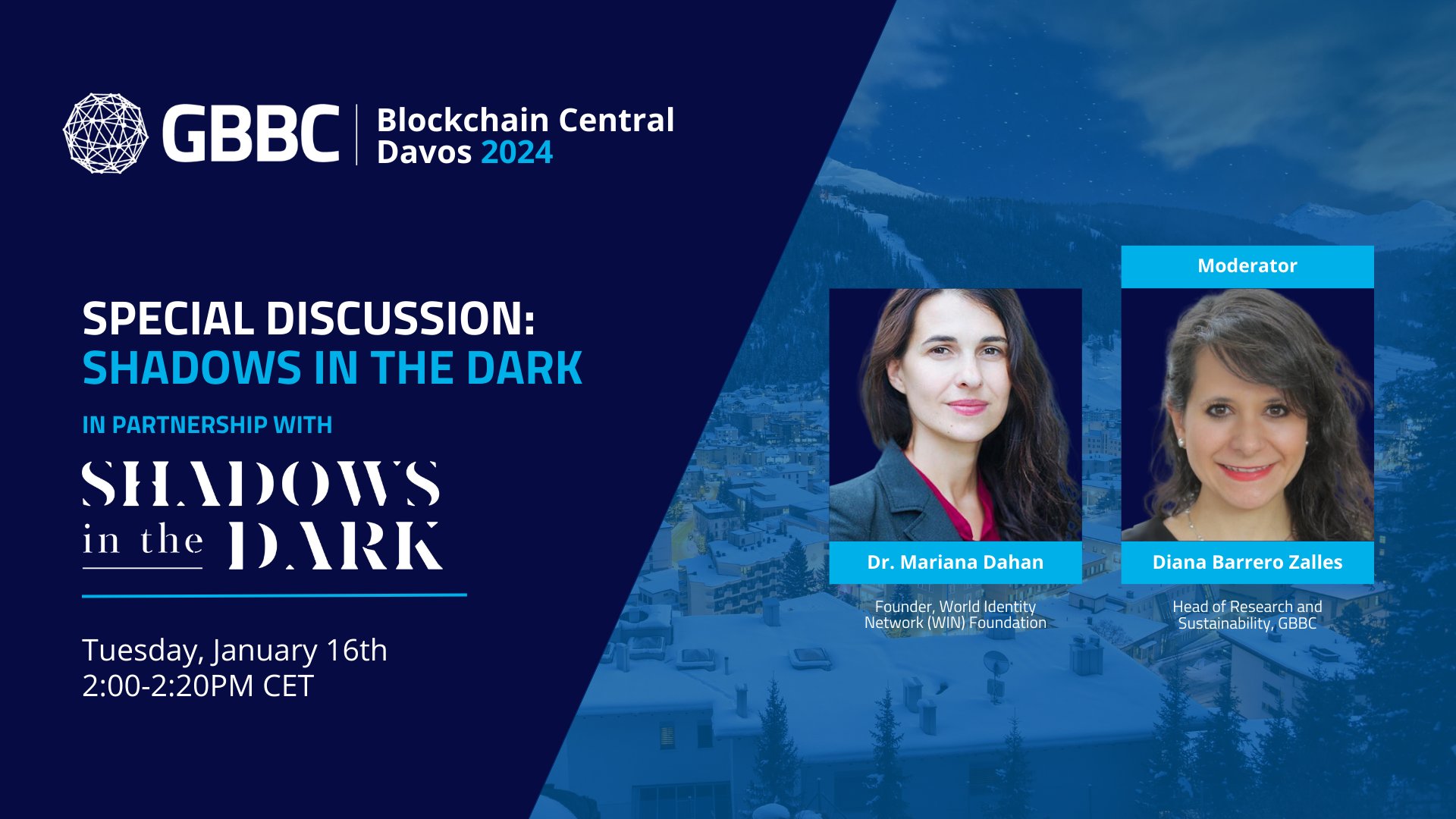 GBBC | Blockchain Central Davos 2024

SPECIAL DISCUSSION: SHADOWS IN THE DARK

IN PARTNERSHIP WITH

SHADOWS in the DARK

Tuesday, January 16th
2:00-2:20PM CET

Dr. Mariana Dahan
Founder, World Identity Network (WIN) Foundation

Moderator
Diana Barrero Zalles
Head of Research and Sustainability, GBBC